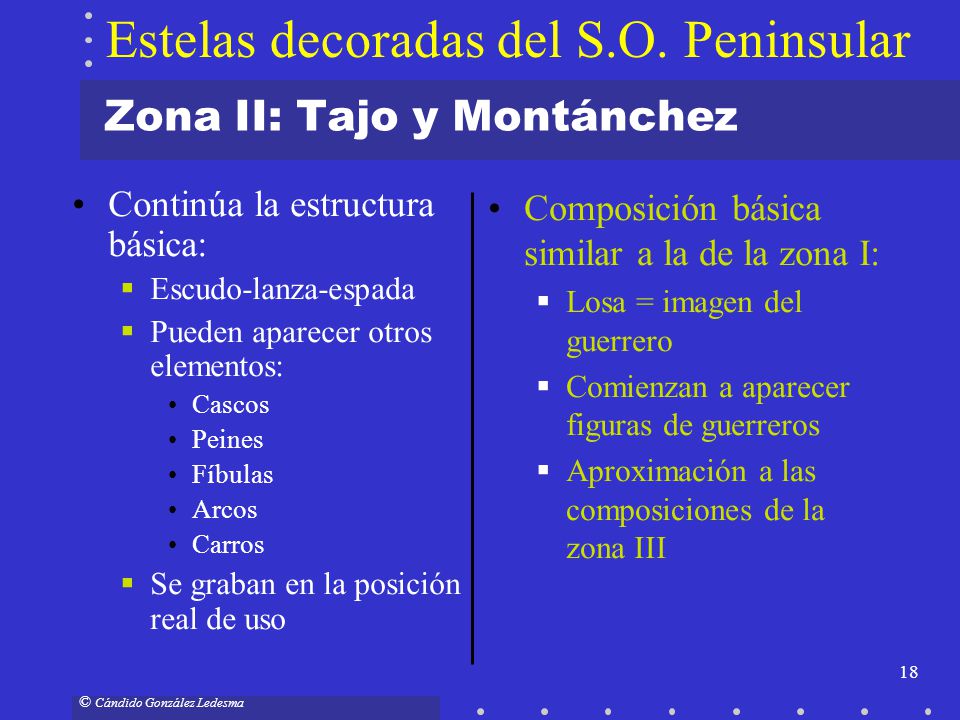 Estelas decoradas del S.O. Peninsular

Zona II: Tajo y Montánchez

• Continúa la estructura básica:
▪ Escudo-lanza-espada
▪ Pueden aparecer otros elementos:
• Cascos
• Peines
• Fíbulas
• Arcos
• Carros
▪ Se graban en la posición real de uso

• Composición básica similar a la de la zona I:
▪ Losa = imagen del guerrero
▪ Comienzan a aparecer figuras de guerreros
▪ Aproximación a las composiciones de la zona III

18

© Cándido González Ledesma